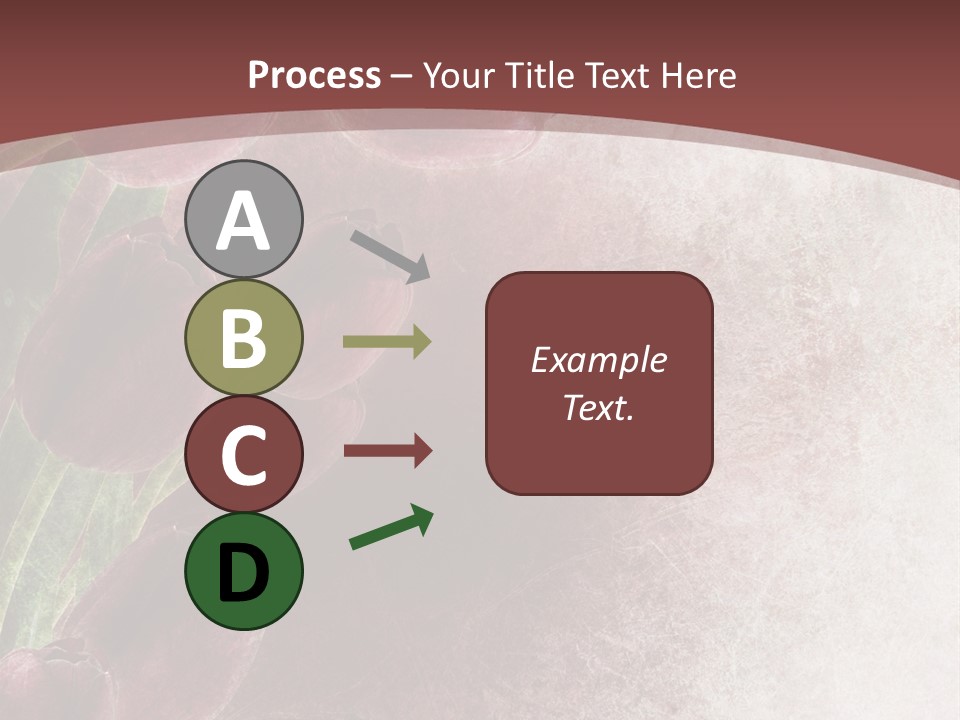 Process – Your Title Text Here

A

B

C

D

Example Text.